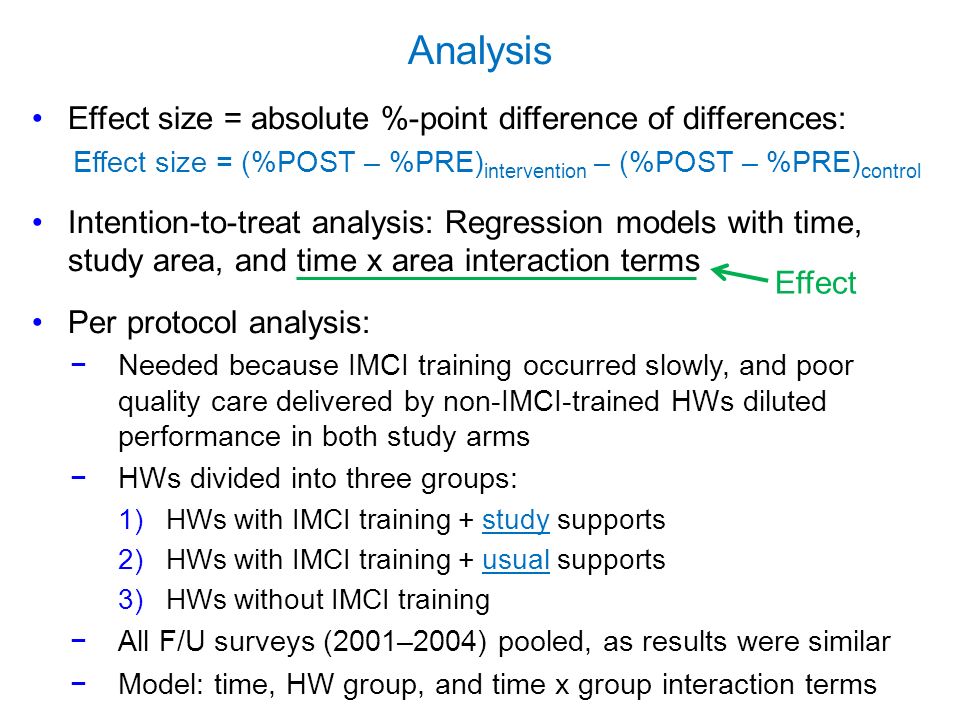 Analysis

• Effect size = absolute %-point difference of differences:

Effect size = (%POST – %PRE)$_{intervention}$ – (%POST – %PRE)$_{control}$

• Intention-to-treat analysis: Regression models with time, study area, and time x area interaction terms

Effect

• Per protocol analysis:

− Needed because IMCI training occurred slowly, and poor quality care delivered by non-IMCI-trained HWs diluted performance in both study arms

− HWs divided into three groups:

1) HWs with IMCI training + study supports

2) HWs with IMCI training + usual supports

3) HWs without IMCI training

− All F/U surveys (2001–2004) pooled, as results were similar

− Model: time, HW group, and time x group interaction terms